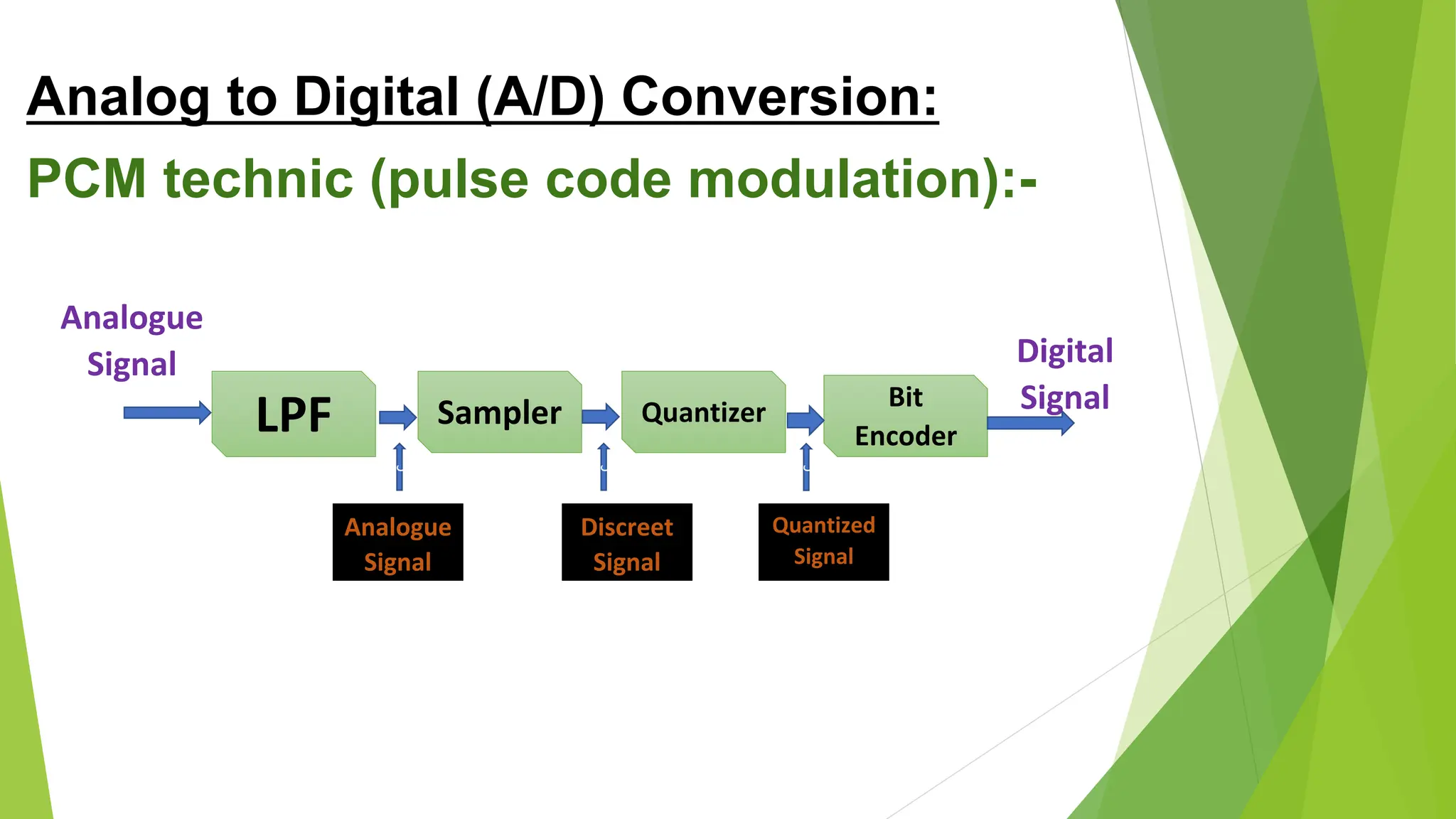 Analog to Digital (A/D) Conversion:

PCM technic (pulse code modulation):-

Analogue Signal

LPF

Sampler

Quantizer

Bit Encoder

Digital Signal

Analogue Signal

Discreet Signal

Quantized Signal